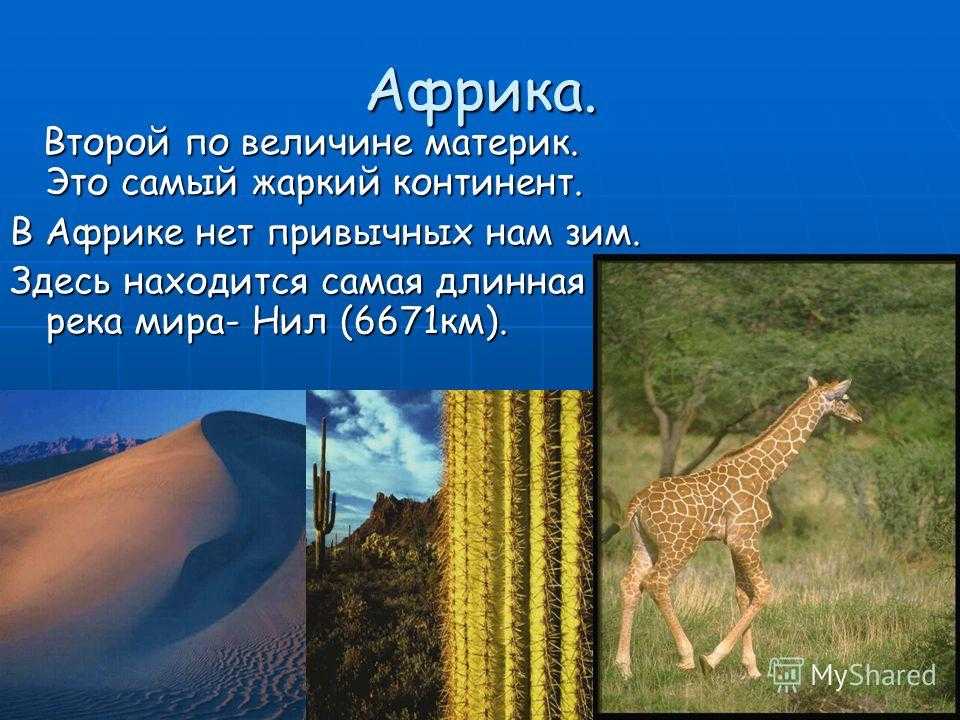 Африка.

Второй по величине материк. Это самый жаркий континент.

В Африке нет привычных нам зим.

Здесь находится самая длинная река мира- Нил (6671км).

MyShared